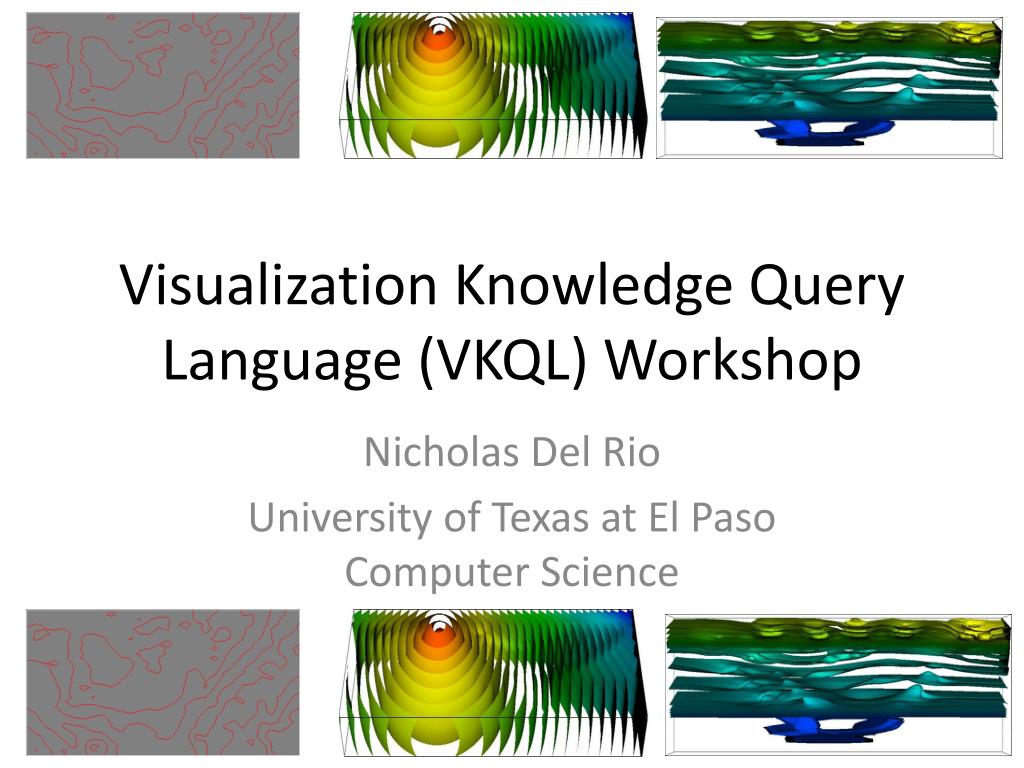 Visualization Knowledge Query Language (VKQL) Workshop

Nicholas Del Rio

University of Texas at El Paso
Computer Science